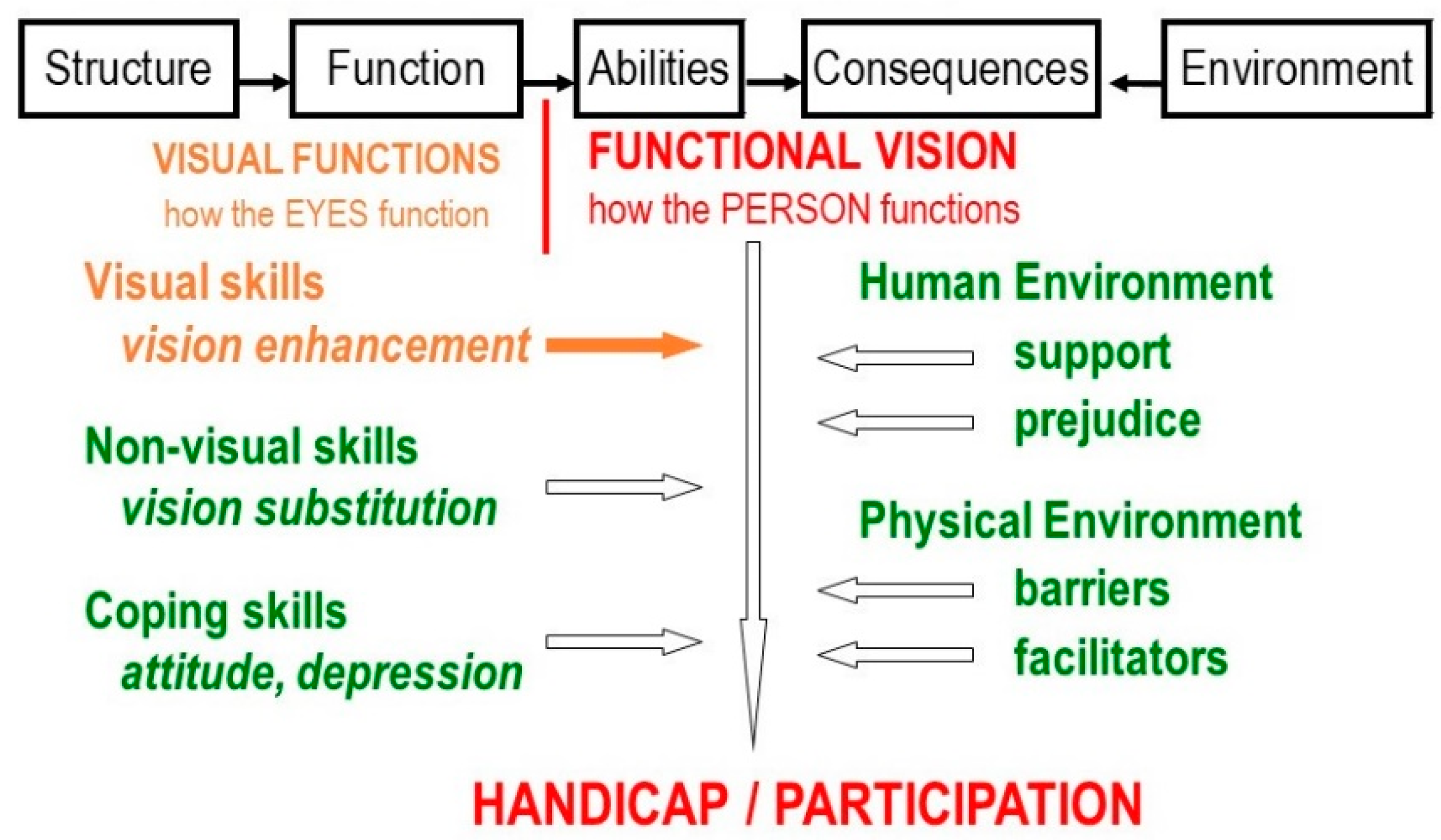 Structure

Function

Abilities

Consequences

Environment

VISUAL FUNCTIONS
how the EYES function

FUNCTIONAL VISION
how the PERSON functions

Visual skills
vision enhancement

Non-visual skills
vision substitution

Coping skills
attitude, depression

Human Environment
support
prejudice

Physical Environment
barriers
facilitators

HANDICAP / PARTICIPATION